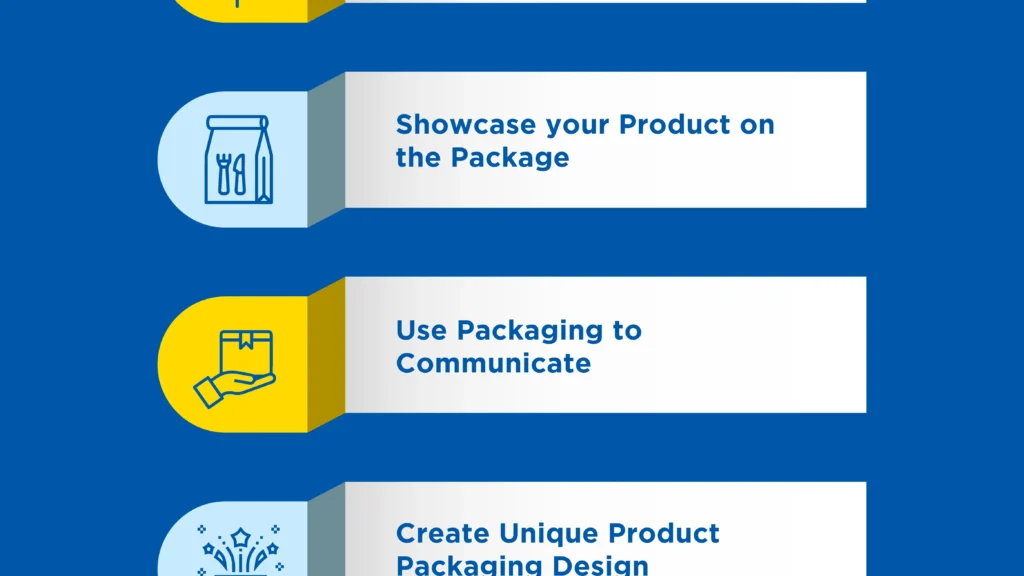 Showcase your Product on the Package

Use Packaging to Communicate

Create Unique Product Packaging Design